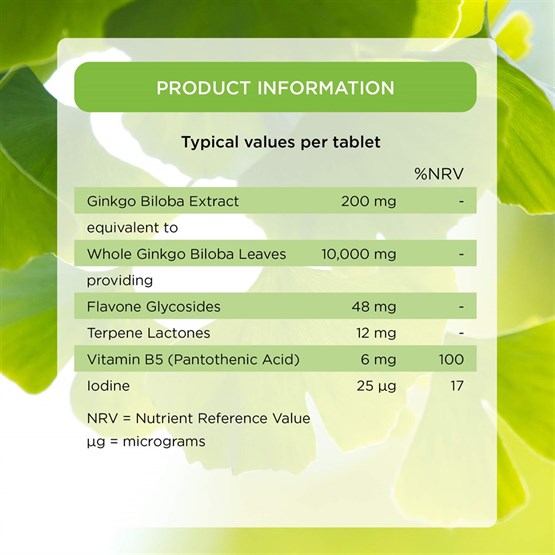 PRODUCT INFORMATION

Typical values per tablet

| | | %NRV |
|---|---|---|
| Ginkgo Biloba Extract | 200 mg | - |
| equivalent to | | |
| Whole Ginkgo Biloba Leaves | 10,000 mg | - |
| providing | | |
| Flavone Glycosides | 48 mg | - |
| Terpene Lactones | 12 mg | - |
| Vitamin B5 (Pantothenic Acid) | 6 mg | 100 |
| Iodine | 25 µg | 17 |

NRV = Nutrient Reference Value
µg = micrograms